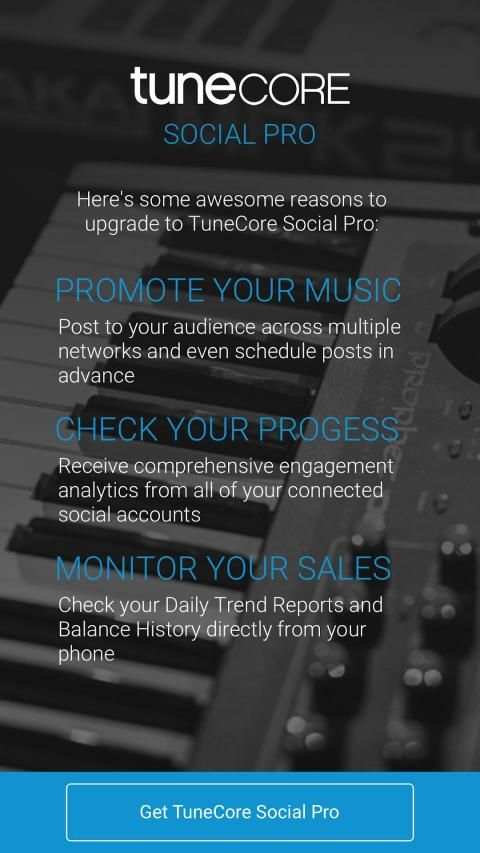 tuneCORE
SOCIAL PRO

Here's some awesome reasons to upgrade to TuneCore Social Pro:

PROMOTE YOUR MUSIC
Post to your audience across multiple networks and even schedule posts in advance

CHECK YOUR PROGESS
Receive comprehensive engagement analytics from all of your connected social accounts

MONITOR YOUR SALES
Check your Daily Trend Reports and Balance History directly from your phone

Get TuneCore Social Pro